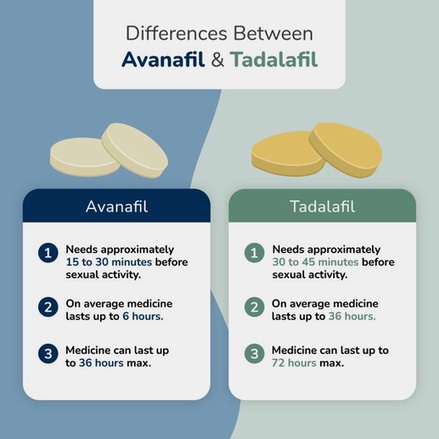 Differences Between
Avanafil & Tadalafil

Avanafil

1 Needs approximately 15 to 30 minutes before sexual activity.

2 On average medicine lasts up to 6 hours.

3 Medicine can last up to 36 hours max.

Tadalafil

1 Needs approximately 30 to 45 minutes before sexual activity.

2 On average medicine lasts up to 36 hours.

3 Medicine can last up to 72 hours max.